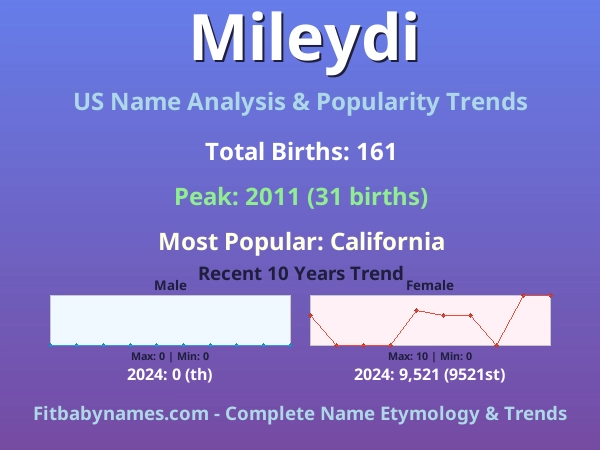 Mileydi

US Name Analysis & Popularity Trends

Total Births: 161

Peak: 2011 (31 births)

Most Popular: California

Recent 10 Years Trend

Male

Max: 0 | Min: 0

2024: 0 (th)

Female

Max: 10 | Min: 0

2024: 9,521 (9521st)

Fitbabynames.com - Complete Name Etymology & Trends